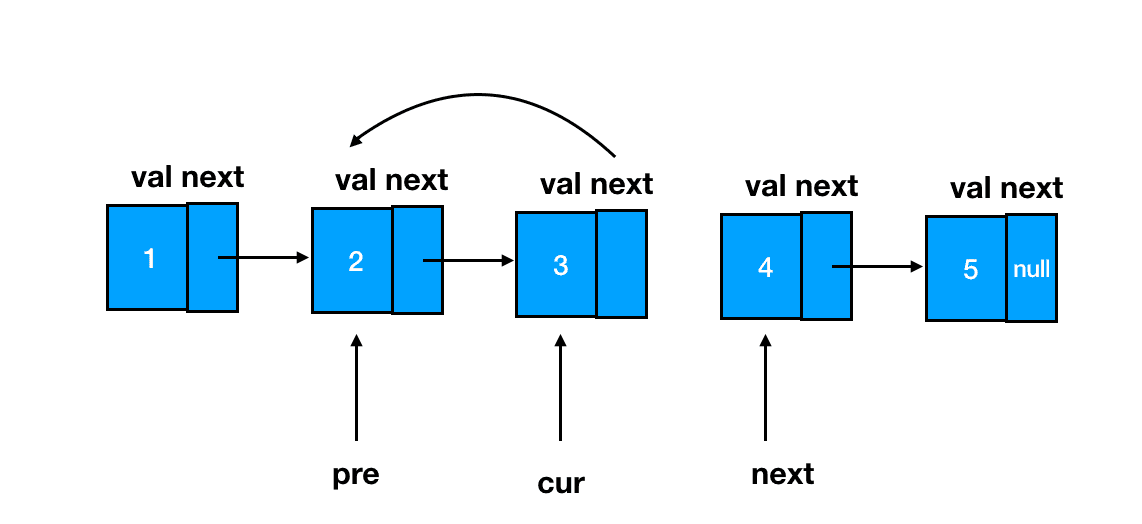 val next
1

val next
2

val next
3

val next
4

val next
5 null

pre

cur

next